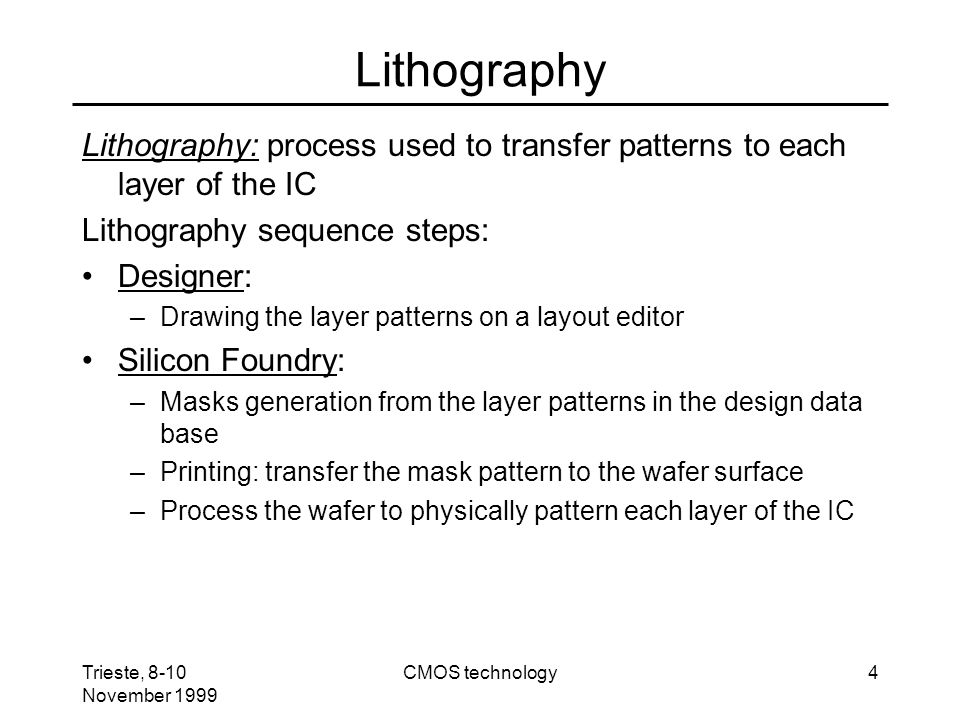 Lithography

Lithography: process used to transfer patterns to each layer of the IC

Lithography sequence steps:

• Designer:
– Drawing the layer patterns on a layout editor

• Silicon Foundry:
– Masks generation from the layer patterns in the design data base
– Printing: transfer the mask pattern to the wafer surface
– Process the wafer to physically pattern each layer of the IC

Trieste, 8-10 November 1999

CMOS technology

4